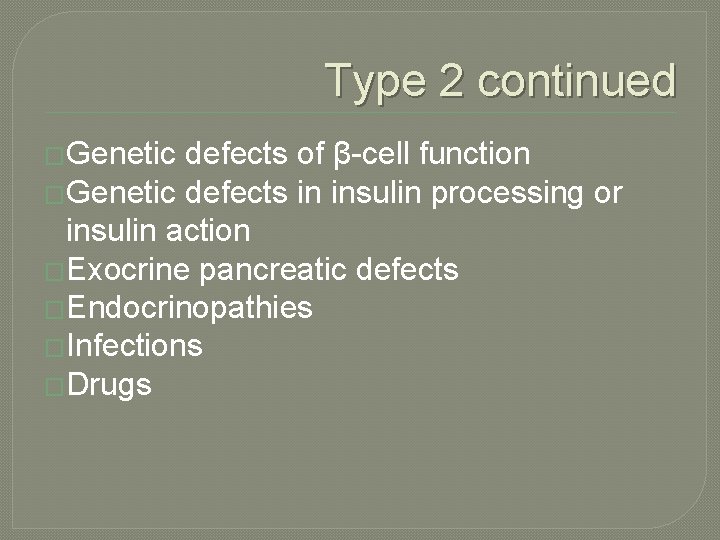 Type 2 continued

Genetic defects of β-cell function
Genetic defects in insulin processing or insulin action
Exocrine pancreatic defects
Endocrinopathies
Infections
Drugs